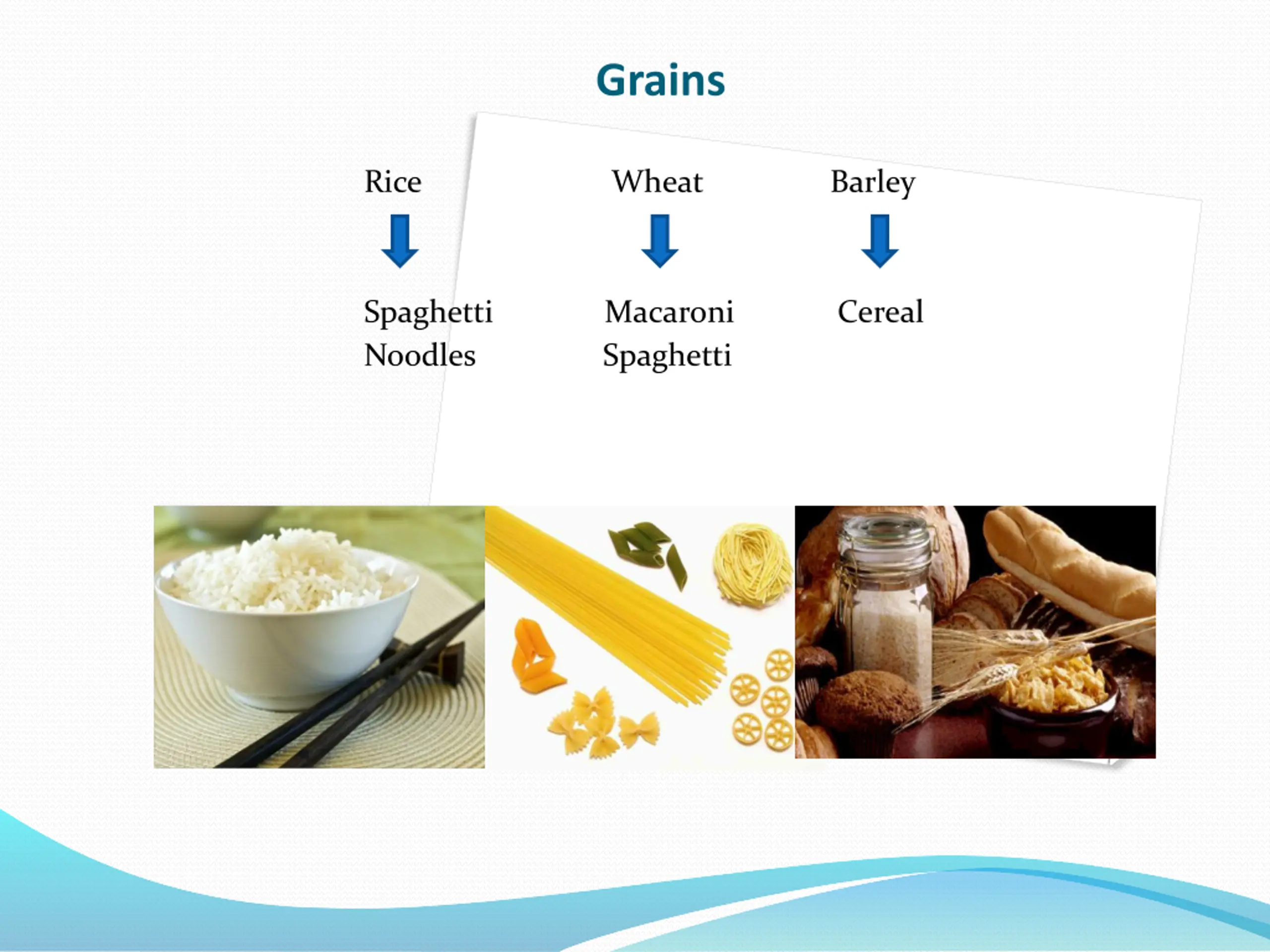 Grains

Rice

Spaghetti
Noodles

Wheat

Macaroni
Spaghetti

Barley

Cereal